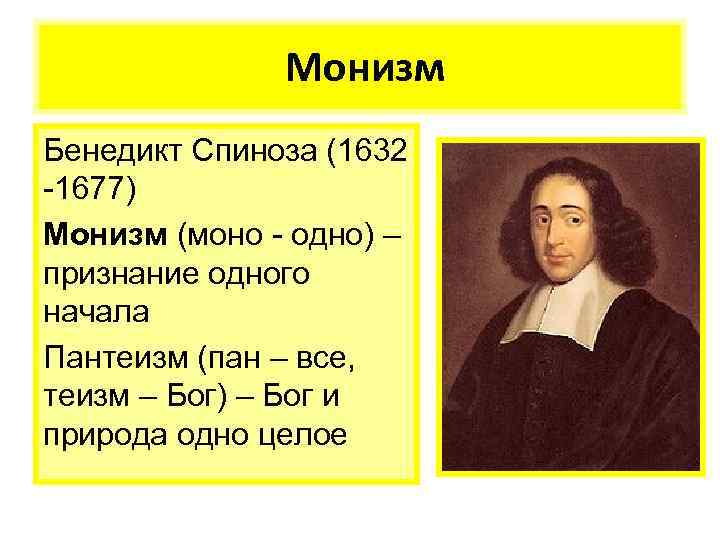 Монизм

Бенедикт Спиноза (1632 -1677)

Монизм (моно - одно) – признание одного начала

Пантеизм (пан – все, теизм – Бог) – Бог и природа одно целое